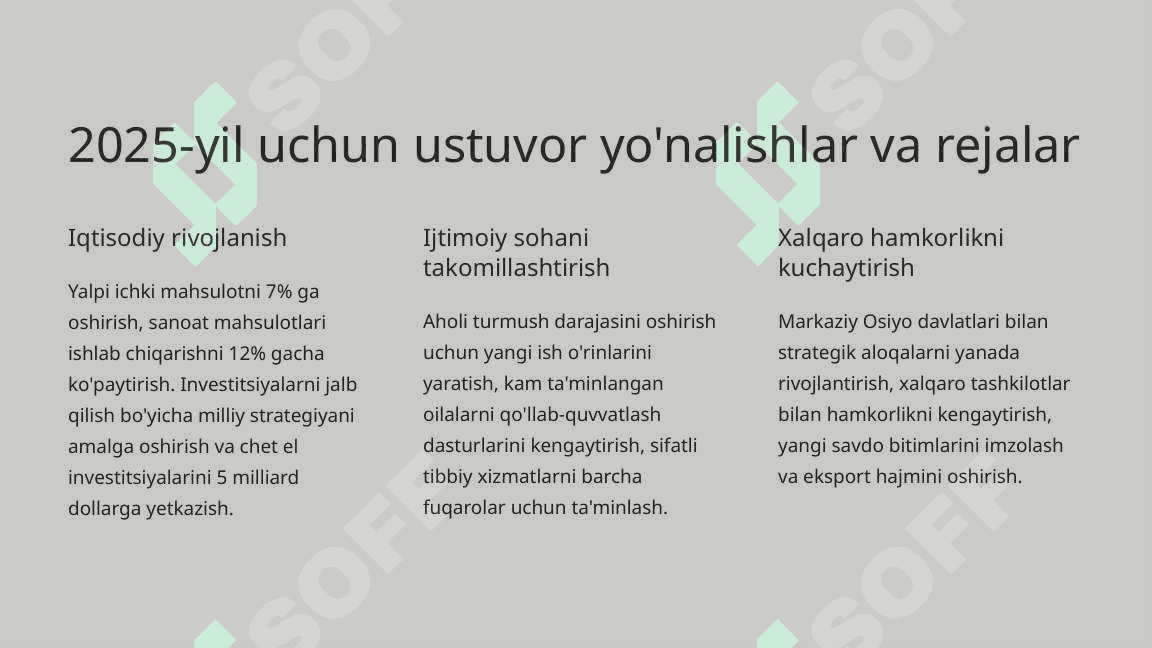 2025-yil uchun ustuvor yo'nalishlar va rejalar

Iqtisodiy rivojlanish

Yalpi ichki mahsulotni 7% ga oshirish, sanoat mahsulotlari ishlab chiqarishni 12% gacha ko'paytirish. Investitsiyalarni jalb qilish bo'yicha milliy strategiyani amalga oshirish va chet el investitsiyalarini 5 milliard dollarga yetkazish.

Ijtimoiy sohani takomillashtirish

Aholi turmush darajasini oshirish uchun yangi ish o'rinlarini yaratish, kam ta'minlangan oilalarni qo'llab-quvvatlash dasturlarini kengaytirish, sifatli tibbiy xizmatlarni barcha fuqarolar uchun ta'minlash.

Xalqaro hamkorlikni kuchaytirish

Markaziy Osiyo davlatlari bilan strategik aloqalarni yanada rivojlantirish, xalqaro tashkilotlar bilan hamkorlikni kengaytirish, yangi savdo bitimlarini imzolash va eksport hajmini oshirish.

SOFF